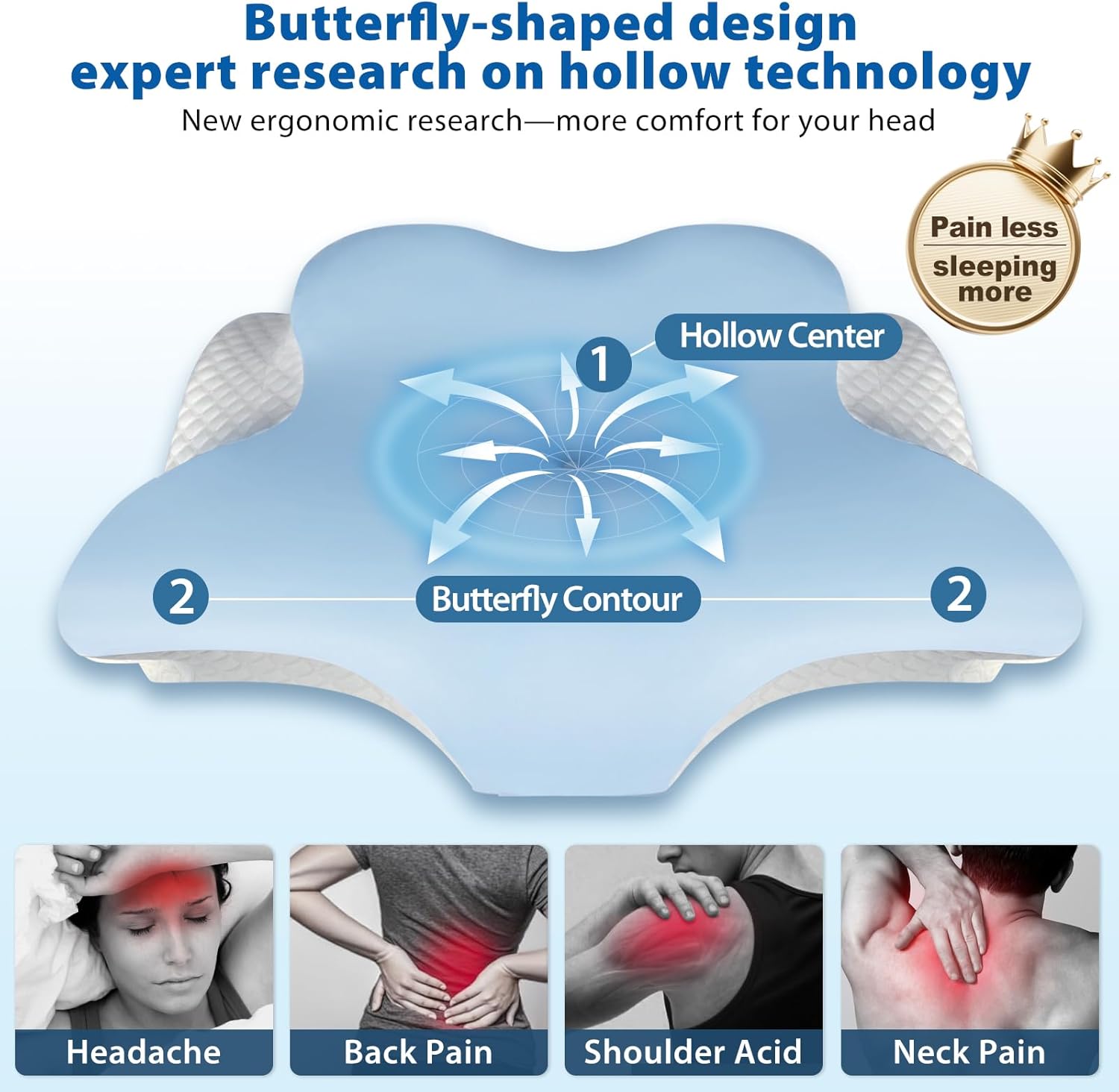 Butterfly-shaped design
expert research on hollow technology
New ergonomic research—more comfort for your head

Pain less
sleeping more

1 Hollow Center

2 Butterfly Contour 2

Headache
Back Pain
Shoulder Acid
Neck Pain